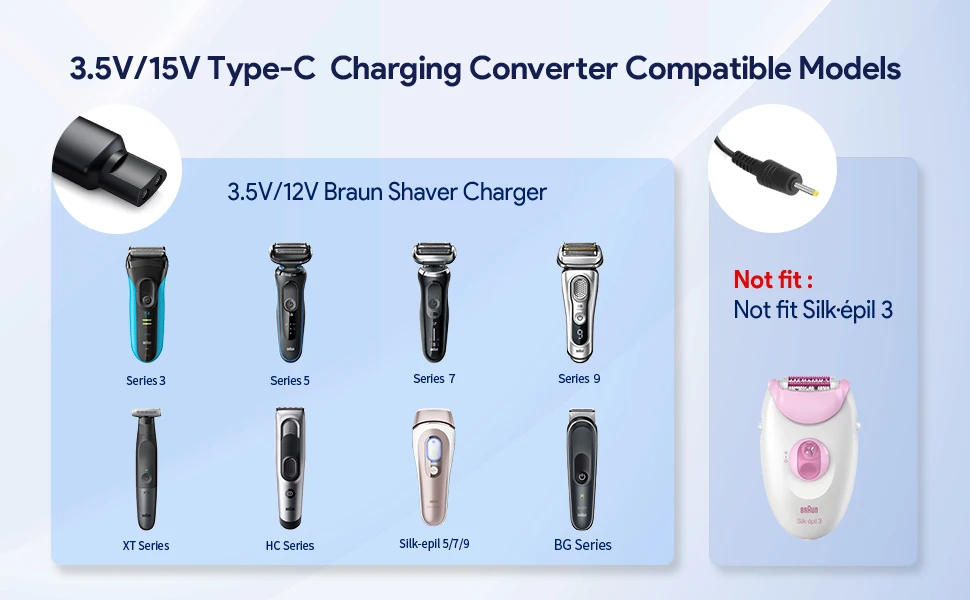 3.5V/15V Type-C Charging Converter Compatible Models

3.5V/12V Braun Shaver Charger

Series 3

Series 5

Series 7

Series 9

XT Series

HC Series

Silk-epil 5/7/9

BG Series

Not fit :
Not fit Silk·épil 3

BRAUN
Silk·épil 3